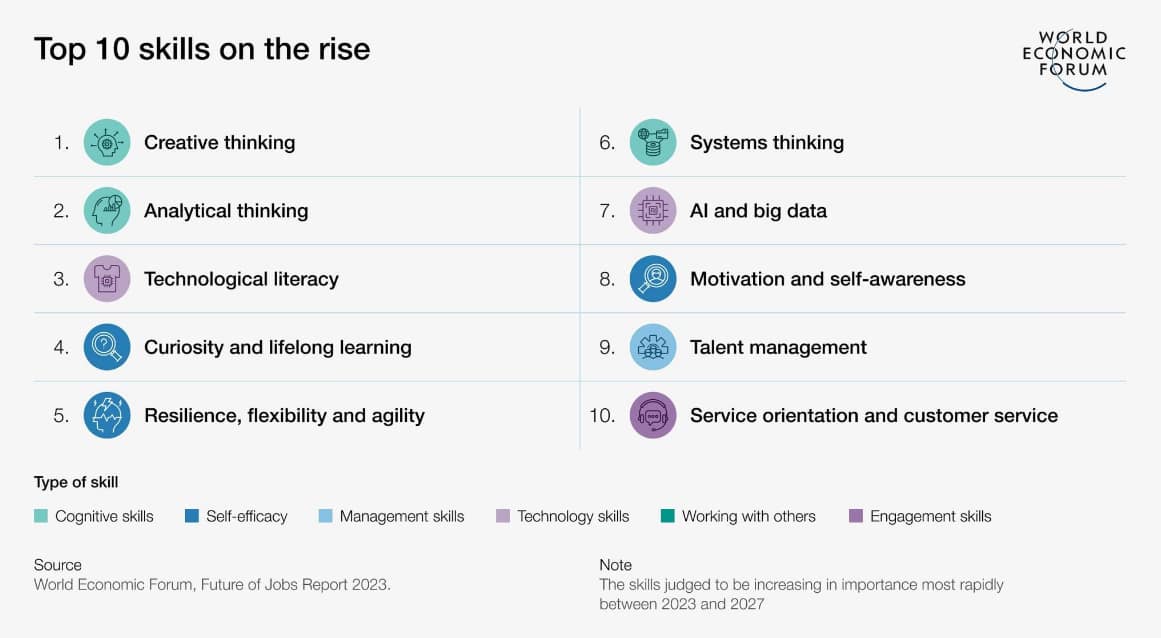 Top 10 skills on the rise

WORLD ECONOMIC FORUM

1. Creative thinking
2. Analytical thinking
3. Technological literacy
4. Curiosity and lifelong learning
5. Resilience, flexibility and agility

6. Systems thinking
7. AI and big data
8. Motivation and self-awareness
9. Talent management
10. Service orientation and customer service

Type of skill

Cognitive skills
Self-efficacy
Management skills
Technology skills
Working with others
Engagement skills

Source
World Economic Forum, Future of Jobs Report 2023.

Note
The skills judged to be increasing in importance most rapidly between 2023 and 2027